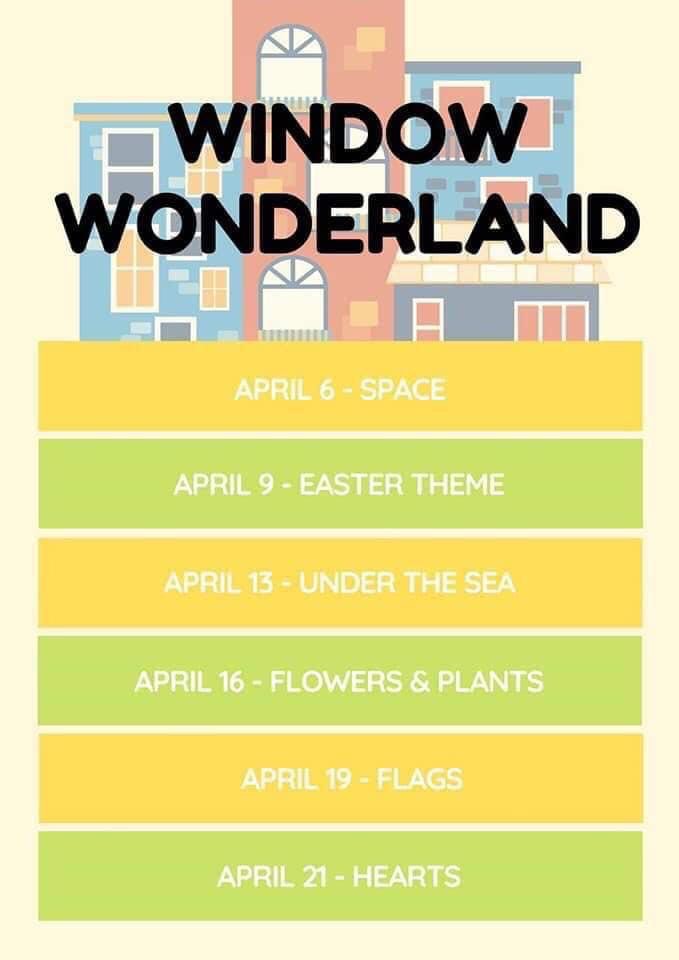 WINDOW WONDERLAND

APRIL 6 - SPACE

APRIL 9 - EASTER THEME

APRIL 13 - UNDER THE SEA

APRIL 16 - FLOWERS & PLANTS

APRIL 19 - FLAGS

APRIL 21 - HEARTS